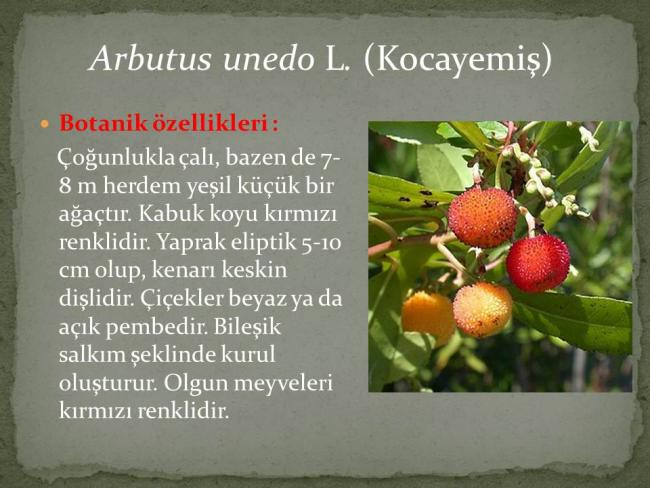 Arbutus unedo L. (Kocayemiş)

Botanik özellikleri :

Çoğunlukla çalı, bazen de 7-8 m herdem yeşil küçük bir ağaçtır. Kabuk koyu kırmızı renklidir. Yaprak eliptik 5-10 cm olup, kenarı keskin dişlidir. Çiçekler beyaz ya da açık pembedir. Bileşik salkım şeklinde kurul oluşturur. Olgun meyveleri kırmızı renklidir.